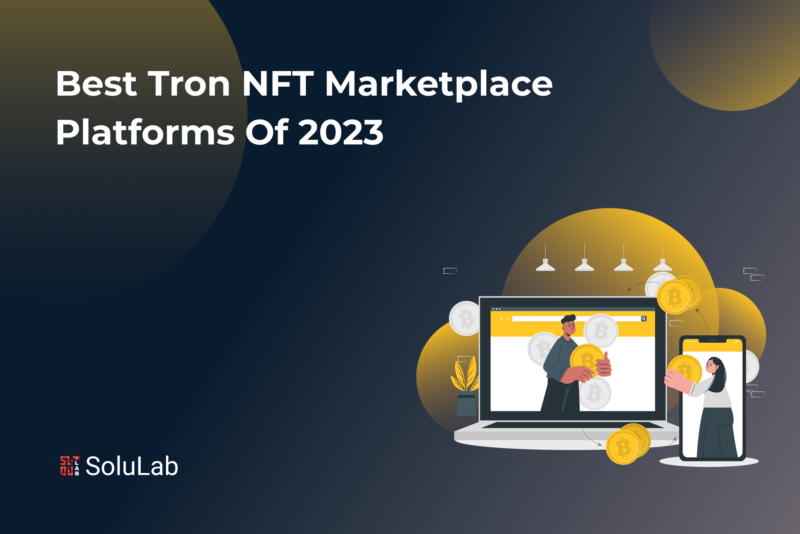 Best Tron NFT Marketplace Platforms Of 2023

SoluLab